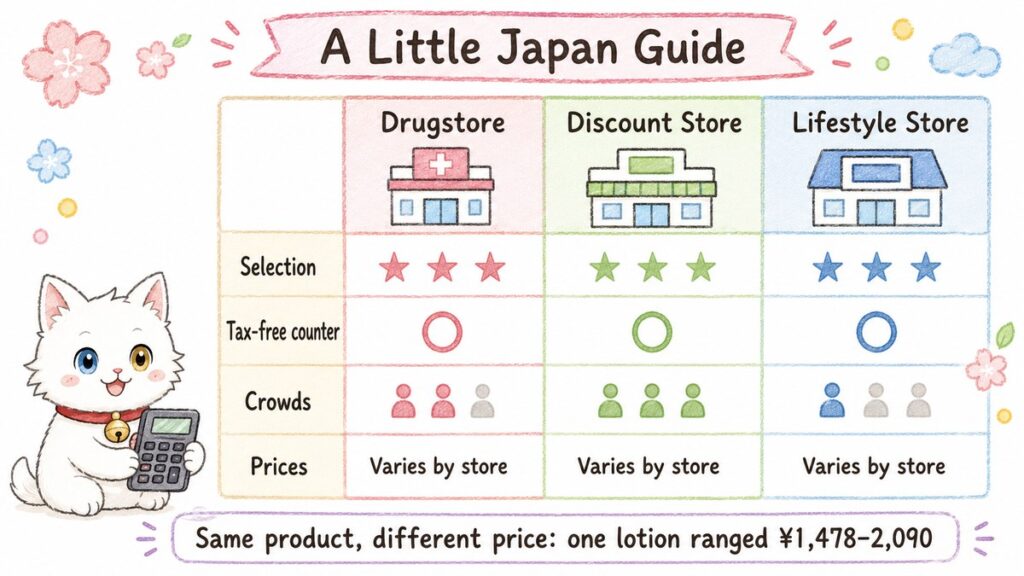 A Little Japan Guide

| | Drugstore | Discount Store | Lifestyle Store |
|---|---|---|---|
| Selection | ★ ★ ★ | ★ ★ ★ | ★ ★ ★ |
| Tax-free counter | ○ | ○ | ○ |
| Crowds | | | |
| Prices | Varies by store | Varies by store | Varies by store |

Same product, different price: one lotion ranged ¥1,478–2,090